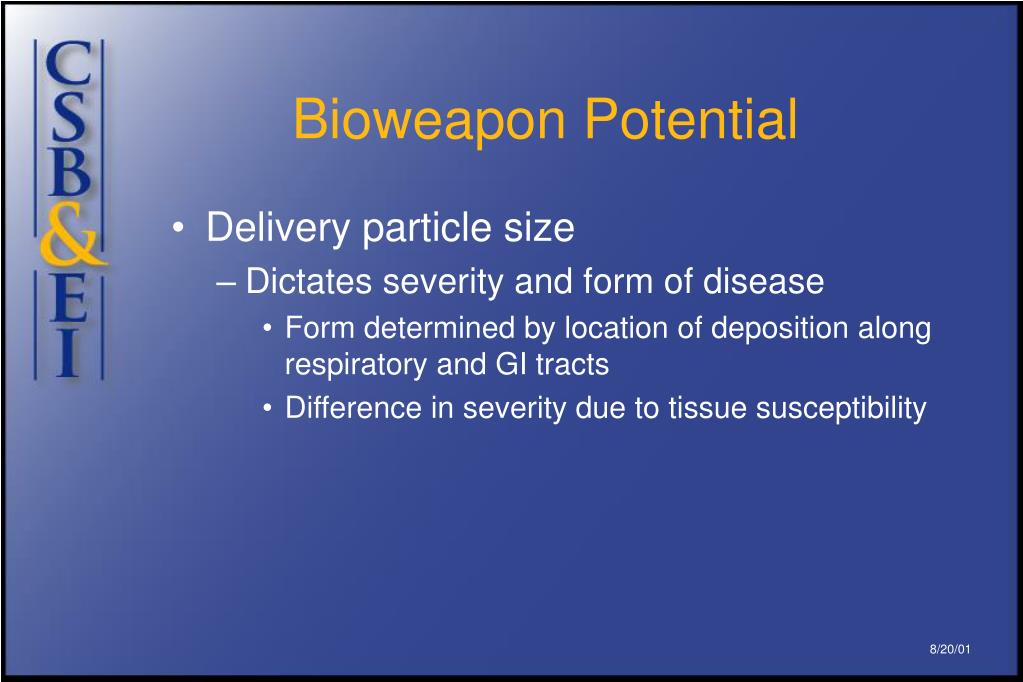 CSB&EI

Bioweapon Potential

• Delivery particle size
– Dictates severity and form of disease
• Form determined by location of deposition along respiratory and GI tracts
• Difference in severity due to tissue susceptibility

8/20/01